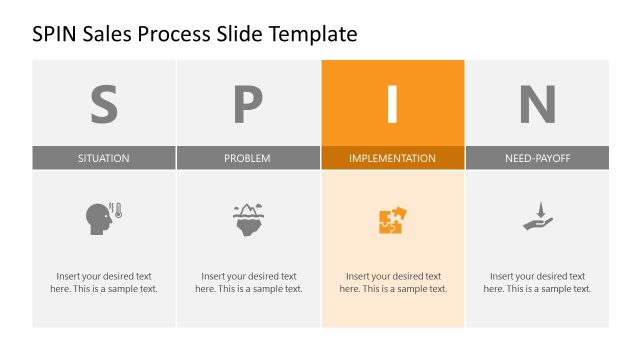 SPIN Sales Process Slide Template

S

SITUATION

Insert your desired text here. This is a sample text.

P

PROBLEM

Insert your desired text here. This is a sample text.

I

IMPLEMENTATION

Insert your desired text here. This is a sample text.

N

NEED-PAYOFF

Insert your desired text here. This is a sample text.